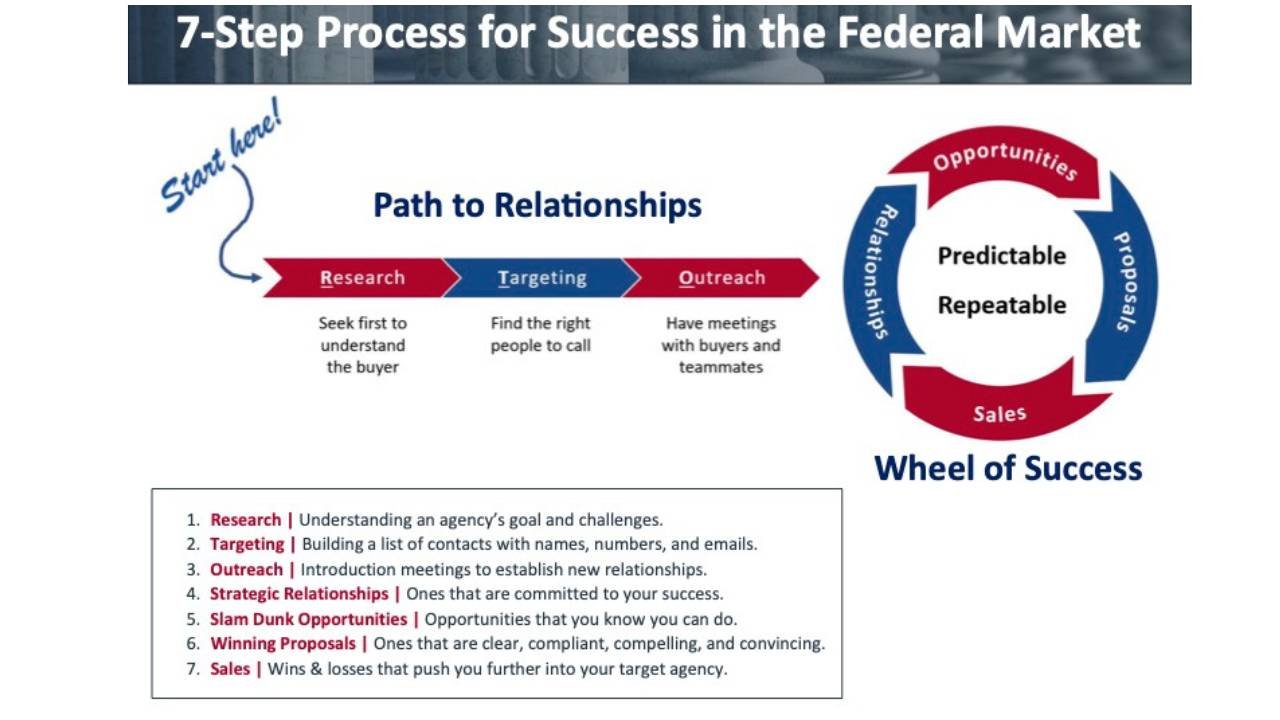 7-Step Process for Success in the Federal Market

Start here!

Path to Relationships

Research
Seek first to understand the buyer

Targeting
Find the right people to call

Outreach
Have meetings with buyers and teammates

Opportunities
Proposals
Sales
Relationships

Predictable
Repeatable

Wheel of Success

1. Research | Understanding an agency's goal and challenges.
2. Targeting | Building a list of contacts with names, numbers, and emails.
3. Outreach | Introduction meetings to establish new relationships.
4. Strategic Relationships | Ones that are committed to your success.
5. Slam Dunk Opportunities | Opportunities that you know you can do.
6. Winning Proposals | Ones that are clear, compliant, compelling, and convincing.
7. Sales | Wins & losses that push you further into your target agency.